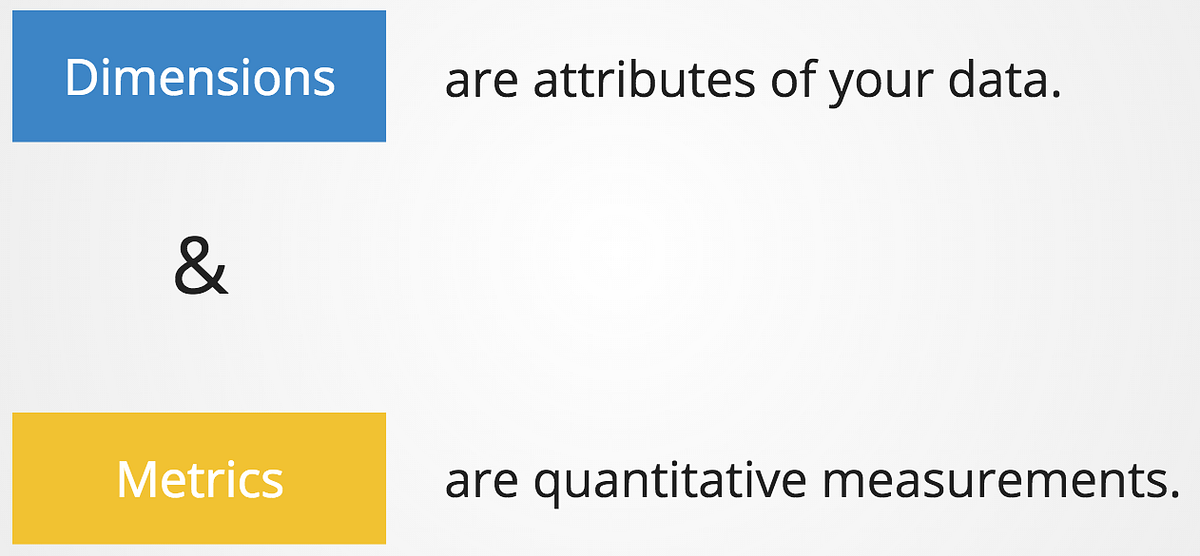 Dimensions are attributes of your data.

&

Metrics are quantitative measurements.